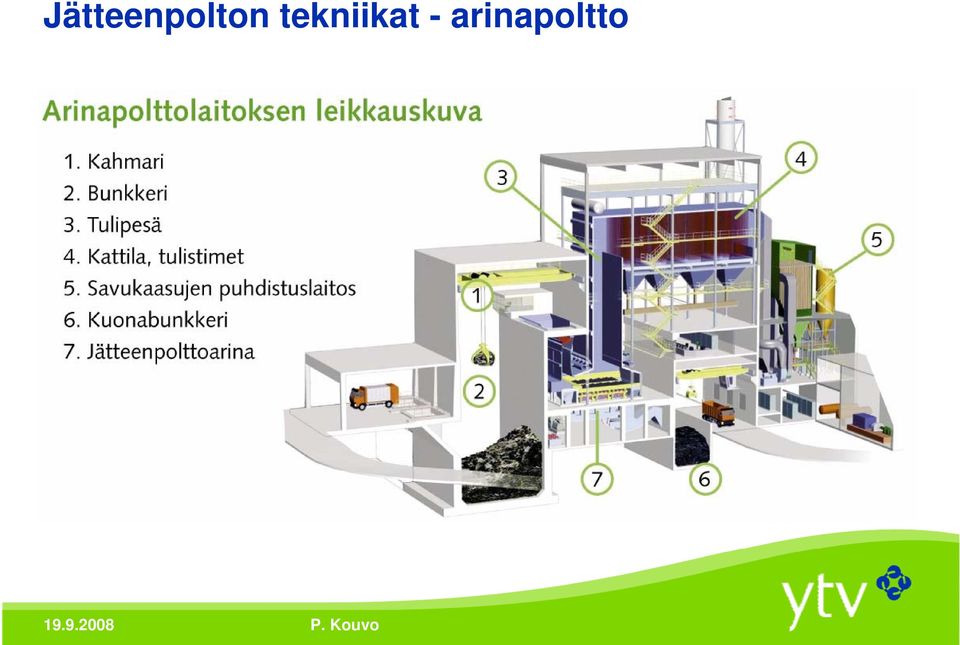 Jätteenpolton tekniikat - arinapoltto

Arinapolttolaitoksen leikkauskuva

1. Kahmari
2. Bunkkeri
3. Tulipesä
4. Kattila, tulistimet
5. Savukaasujen puhdistuslaitos
6. Kuonabunkkeri
7. Jätteenpolttoarina

3
4
5
1
2
7
6

ytv

19.9.2008
P. Kouvo